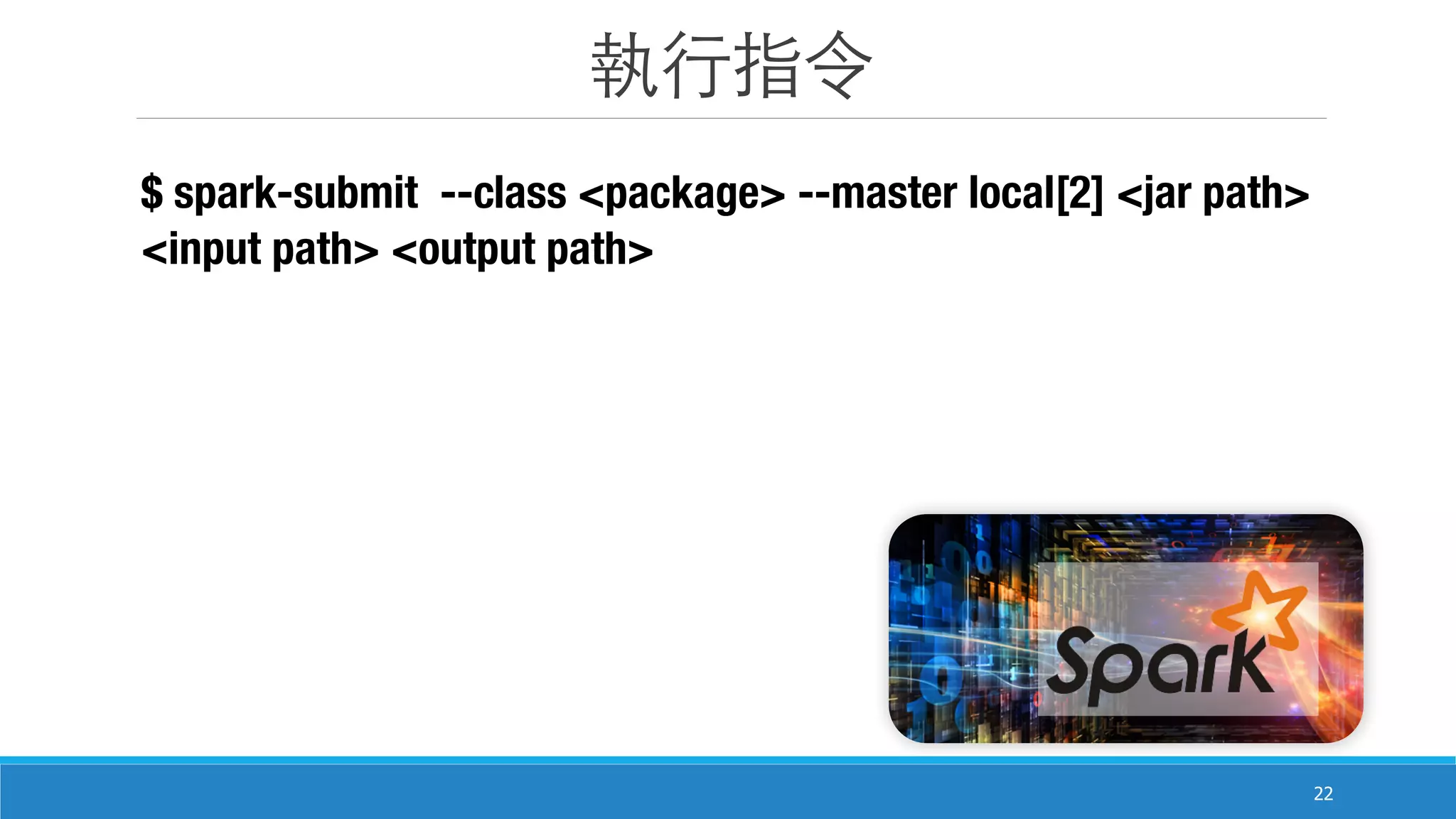 執行指令

$ spark-submit --class <package> --master local[2] <jar path> <input path> <output path>

Spark

22